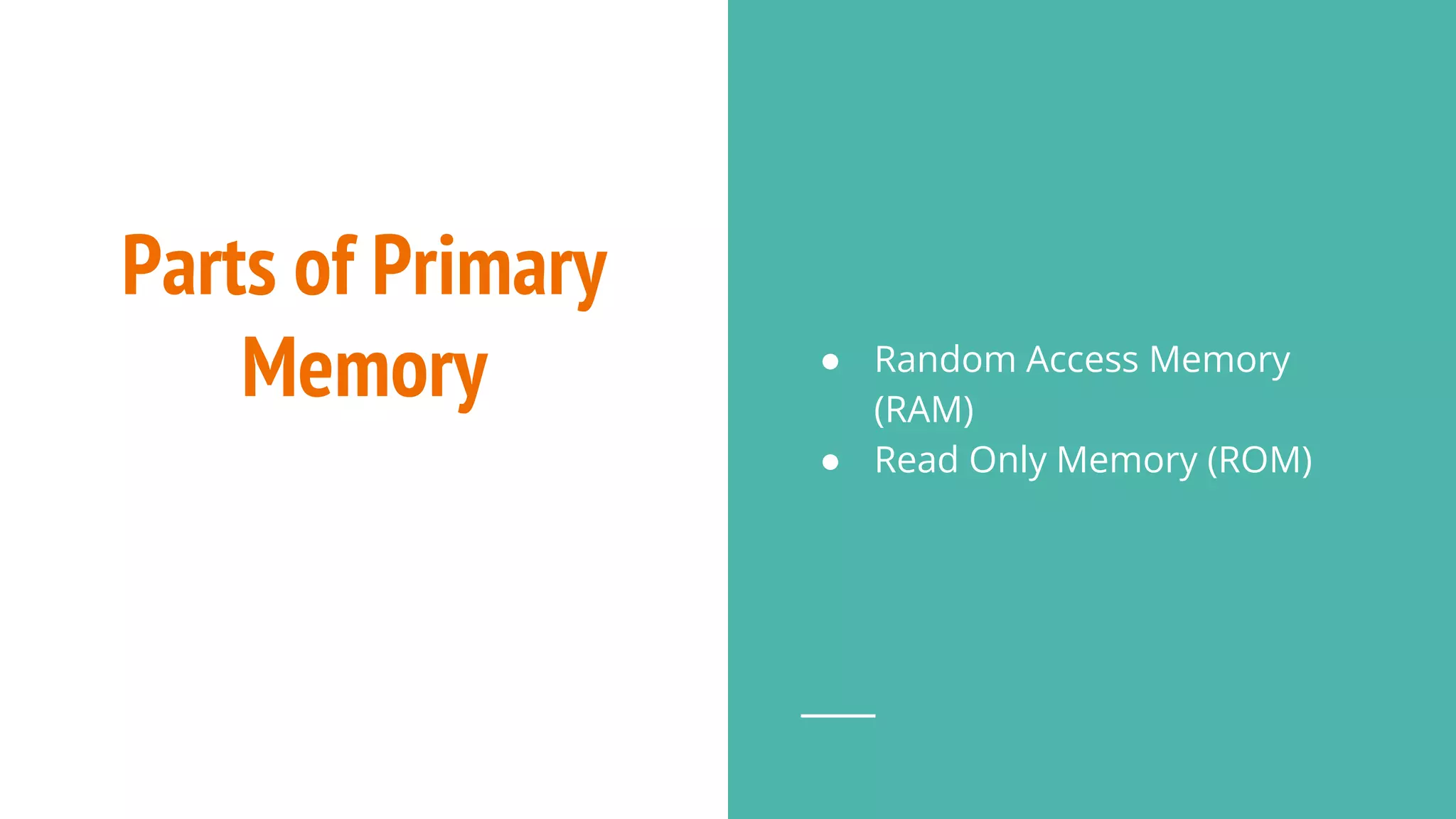 Parts of Primary Memory

● Random Access Memory (RAM)
● Read Only Memory (ROM)